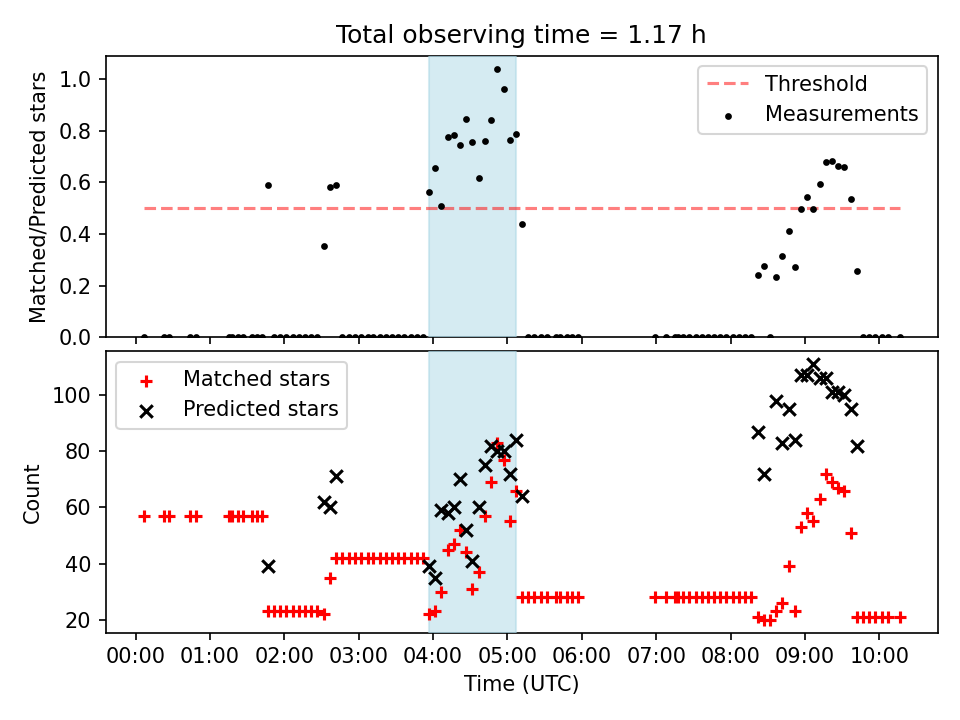 Total observing time = 1.17 h

Matched/Predicted stars

1.0
0.8
0.6
0.4
0.2
0.0

Threshold
Measurements

Count

100
80
60
40
20

Matched stars
Predicted stars

00:00 01:00 02:00 03:00 04:00 05:00 06:00 07:00 08:00 09:00 10:00

Time (UTC)